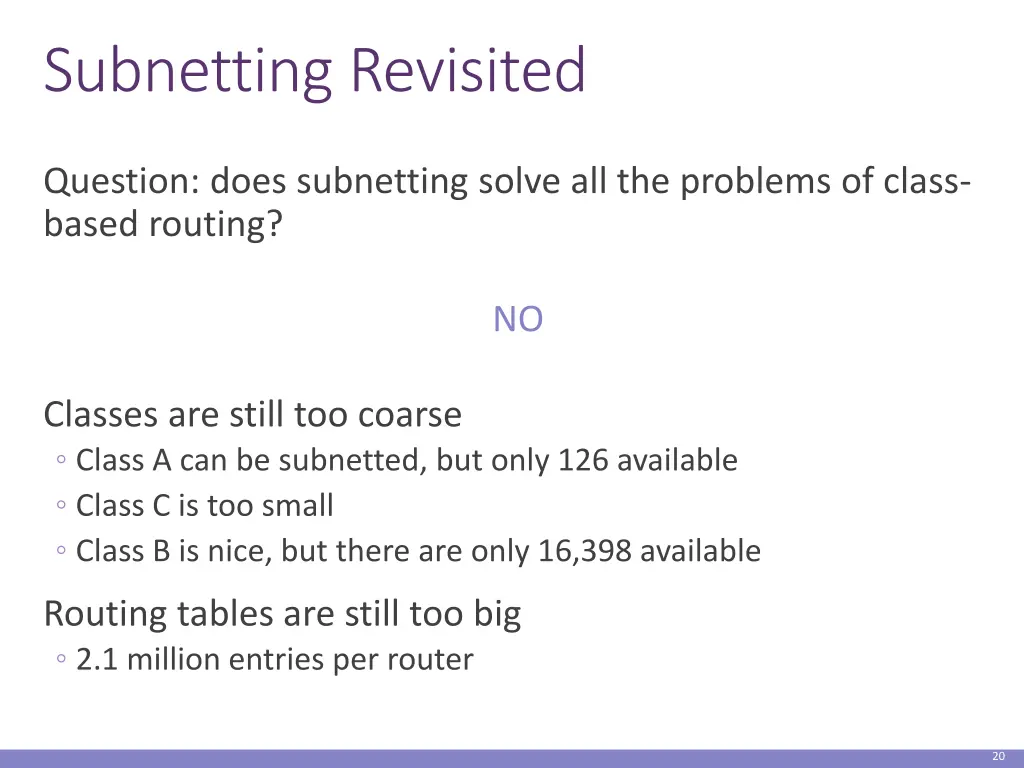 Subnetting Revisited

Question: does subnetting solve all the problems of class-based routing?

NO

Classes are still too coarse
◦ Class A can be subnetted, but only 126 available
◦ Class C is too small
◦ Class B is nice, but there are only 16,398 available

Routing tables are still too big
◦ 2.1 million entries per router

20